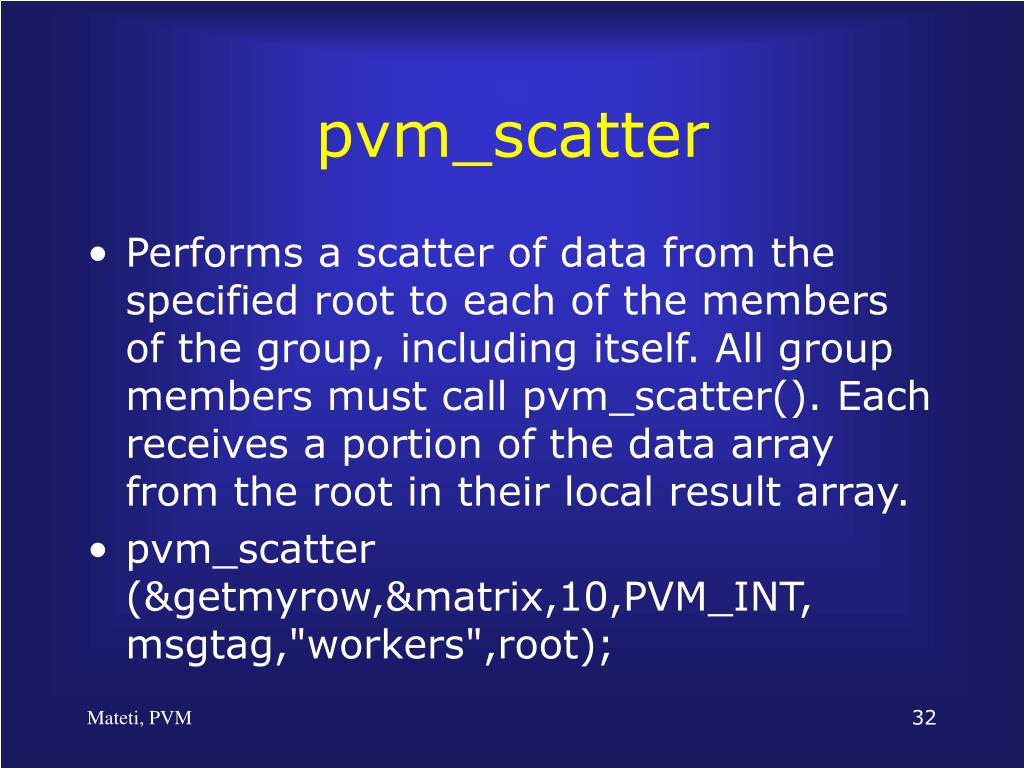 pvm_scatter

• Performs a scatter of data from the specified root to each of the members of the group, including itself. All group members must call pvm_scatter(). Each receives a portion of the data array from the root in their local result array.
• pvm_scatter (&getmyrow,&matrix,10,PVM_INT, msgtag,"workers",root);

Mateti, PVM

32